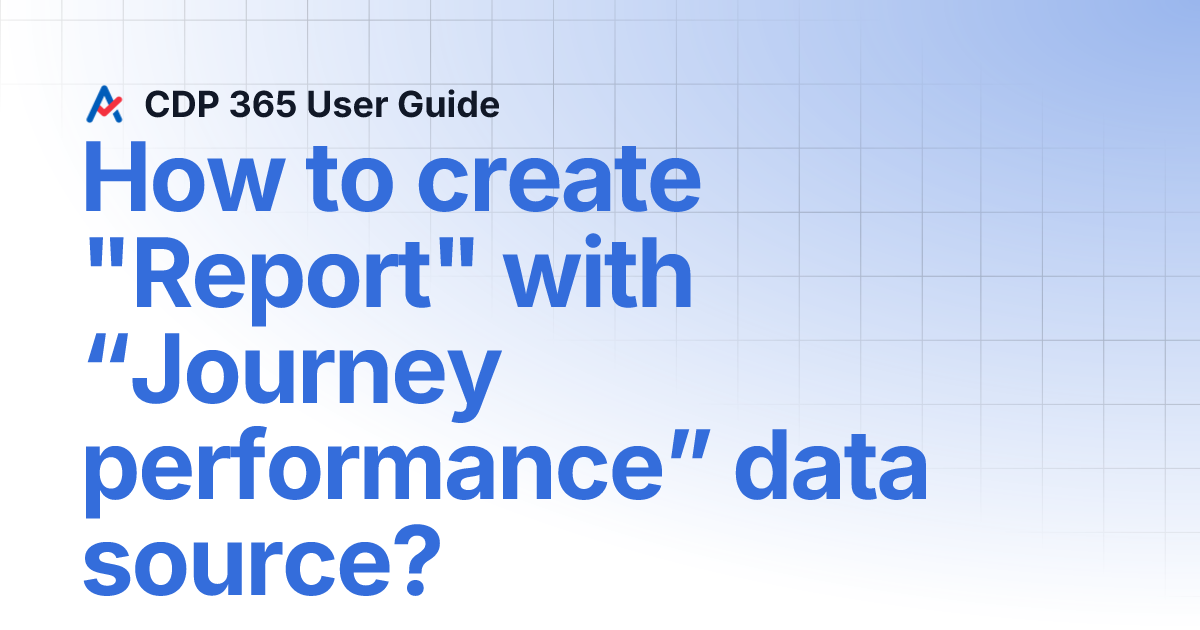 CDP 365 User Guide

How to create "Report" with “Journey performance” data source?